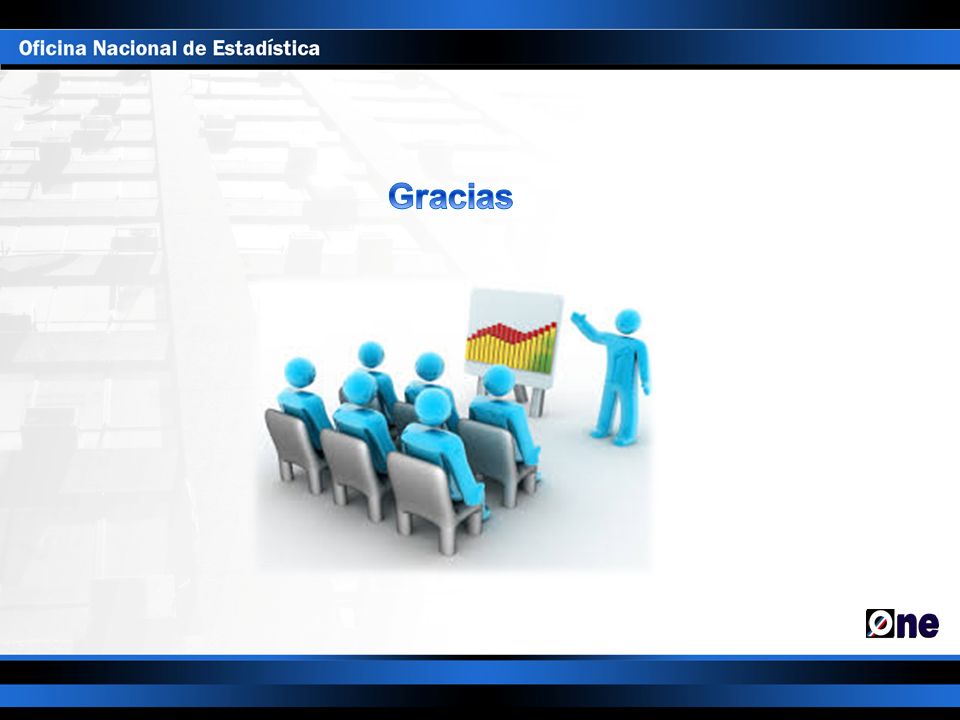 Oficina Nacional de Estadística

Gracias

One